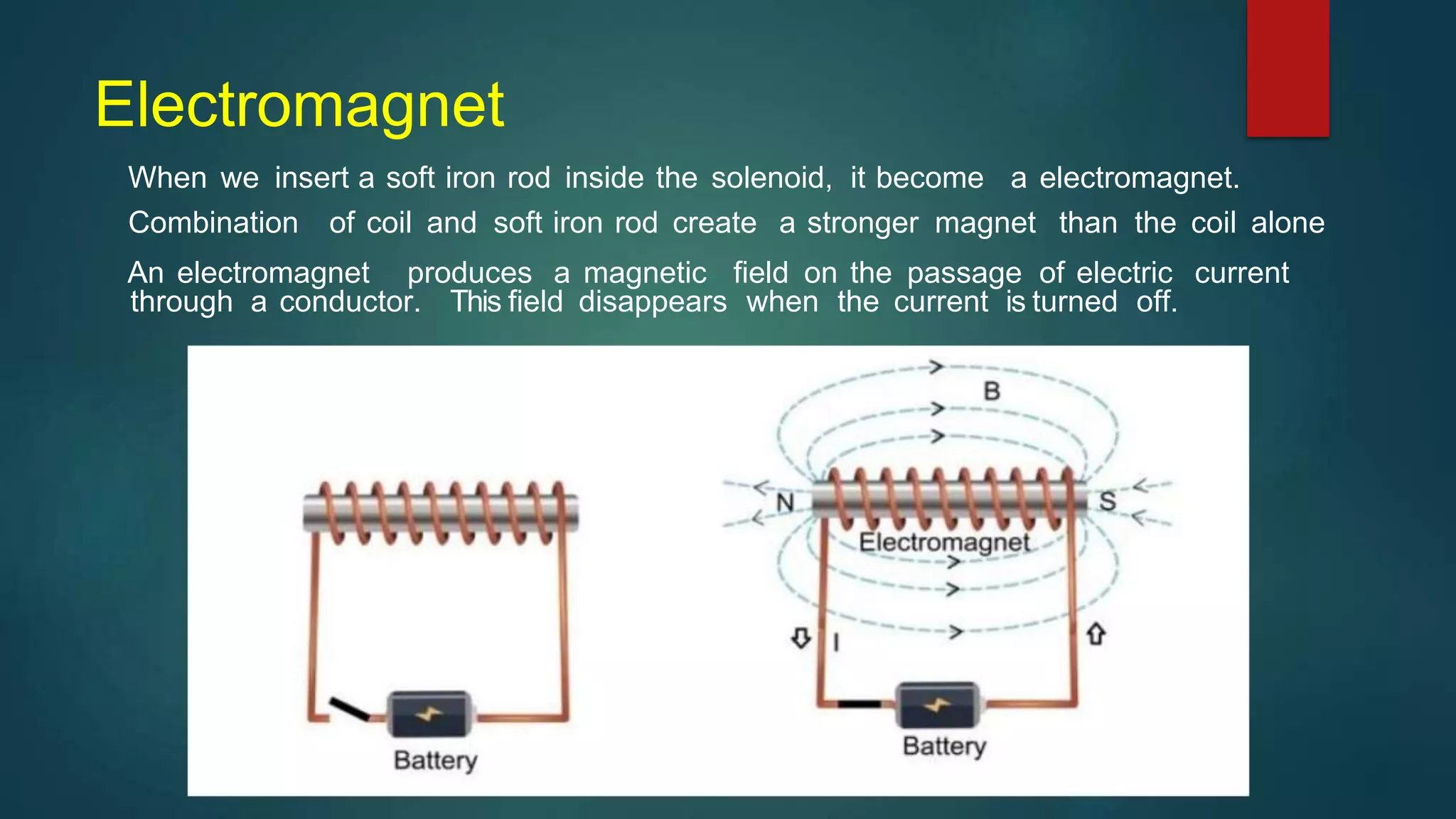 Electromagnet

When we insert a soft iron rod inside the solenoid, it become a electromagnet.

Combination of coil and soft iron rod create a stronger magnet than the coil alone

An electromagnet produces a magnetic field on the passage of electric current through a conductor. This field disappears when the current is turned off.

Battery

B

N

S

Electromagnet

I

Battery